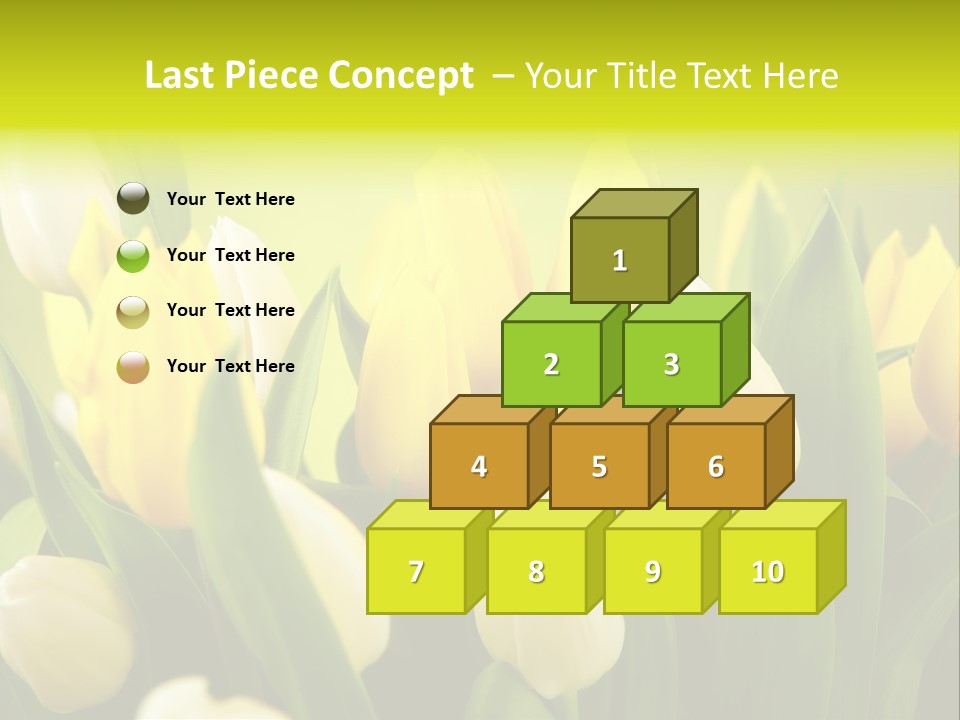 Last Piece Concept – Your Title Text Here

Your Text Here

Your Text Here

Your Text Here

Your Text Here

1

2

3

4

5

6

7

8

9

10